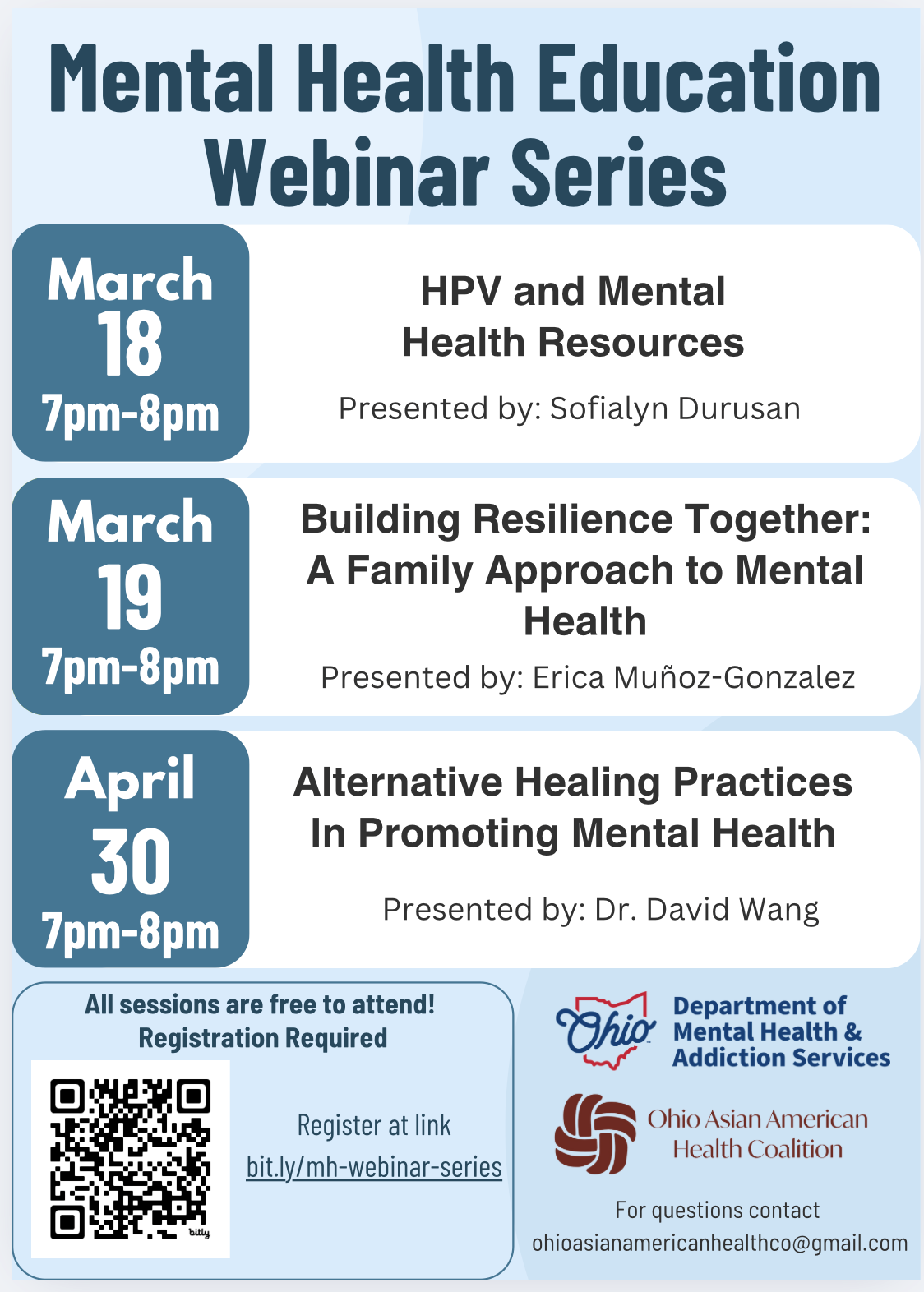 Mental Health Education Webinar Series

March 18 7pm-8pm

HPV and Mental Health Resources

Presented by: Sofialyn Durusan

March 19 7pm-8pm

Building Resilience Together: A Family Approach to Mental Health

Presented by: Erica Muñoz-Gonzalez

April 30 7pm-8pm

Alternative Healing Practices In Promoting Mental Health

Presented by: Dr. David Wang

All sessions are free to attend!
Registration Required

bitly

Register at link
bit.ly/mh-webinar-series

Ohio Department of Mental Health & Addiction Services

Ohio Asian American Health Coalition

For questions contact
ohioasianamericanhealthco@gmail.com